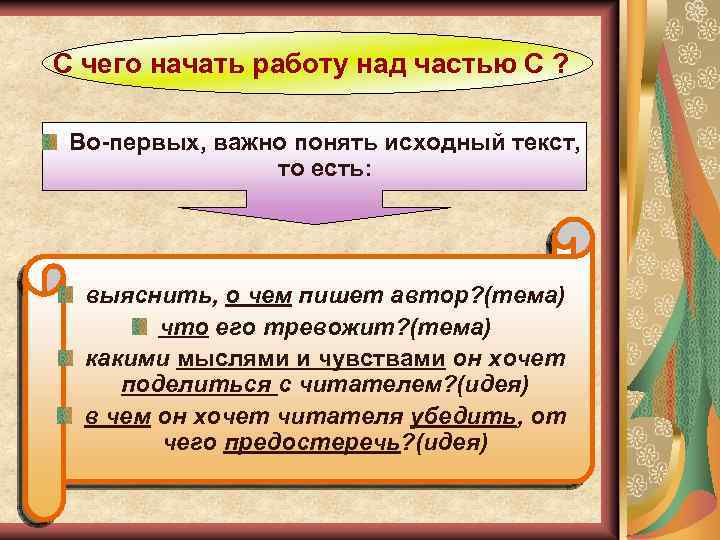 С чего начать работу над частью С ?

Во-первых, важно понять исходный текст, то есть:

выяснить, о чем пишет автор?(тема)

что его тревожит?(тема)

какими мыслями и чувствами он хочет поделиться с читателем?(идея)

в чем он хочет читателя убедить, от чего предостеречь?(идея)